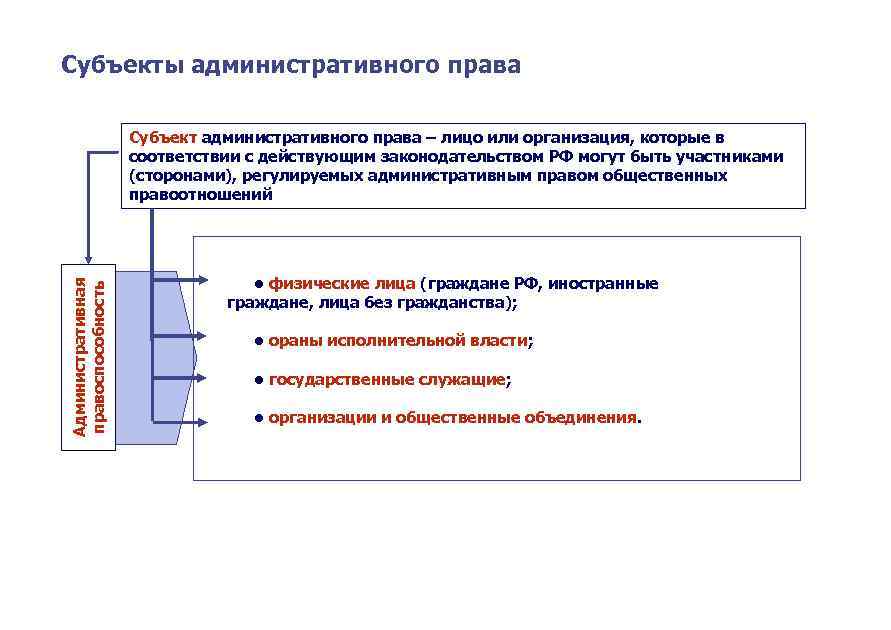 Субъекты административного права

Субъект административного права – лицо или организация, которые в соответствии с действующим законодательством РФ могут быть участниками (сторонами), регулируемых административным правом общественных правоотношений

Административная правоспособность

● физические лица (граждане РФ, иностранные граждане, лица без гражданства);

● ораны исполнительной власти;

● государственные служащие;

● организации и общественные объединения.